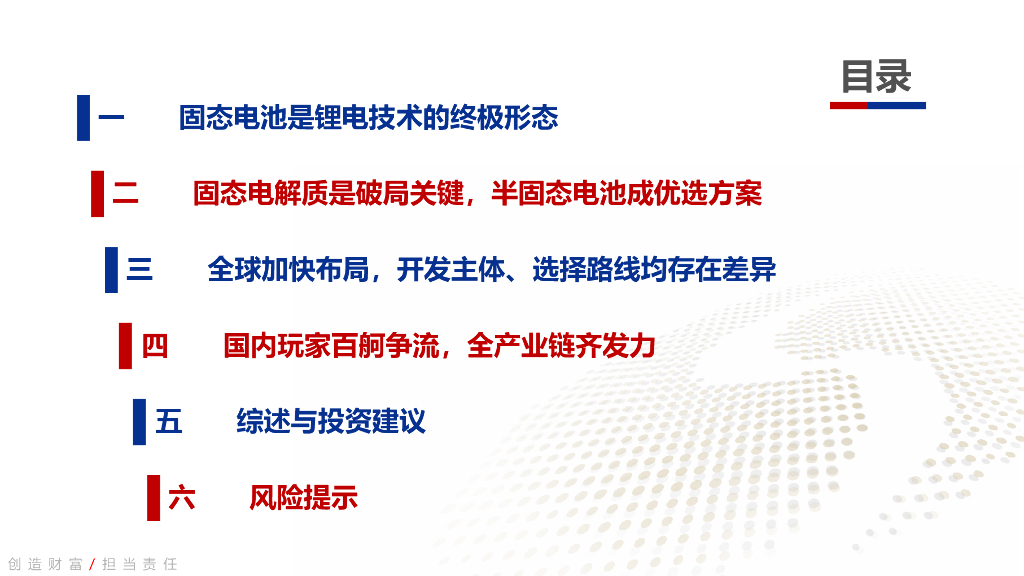 目录

一 固态电池是锂电技术的终极形态

二 固态电解质是破局关键，半固态电池成优选方案

三 全球加快布局，开发主体、选择路线均存在差异

四 国内玩家百舸争流，全产业链齐发力

五 综述与投资建议

六 风险提示

创造财富 / 担当责任